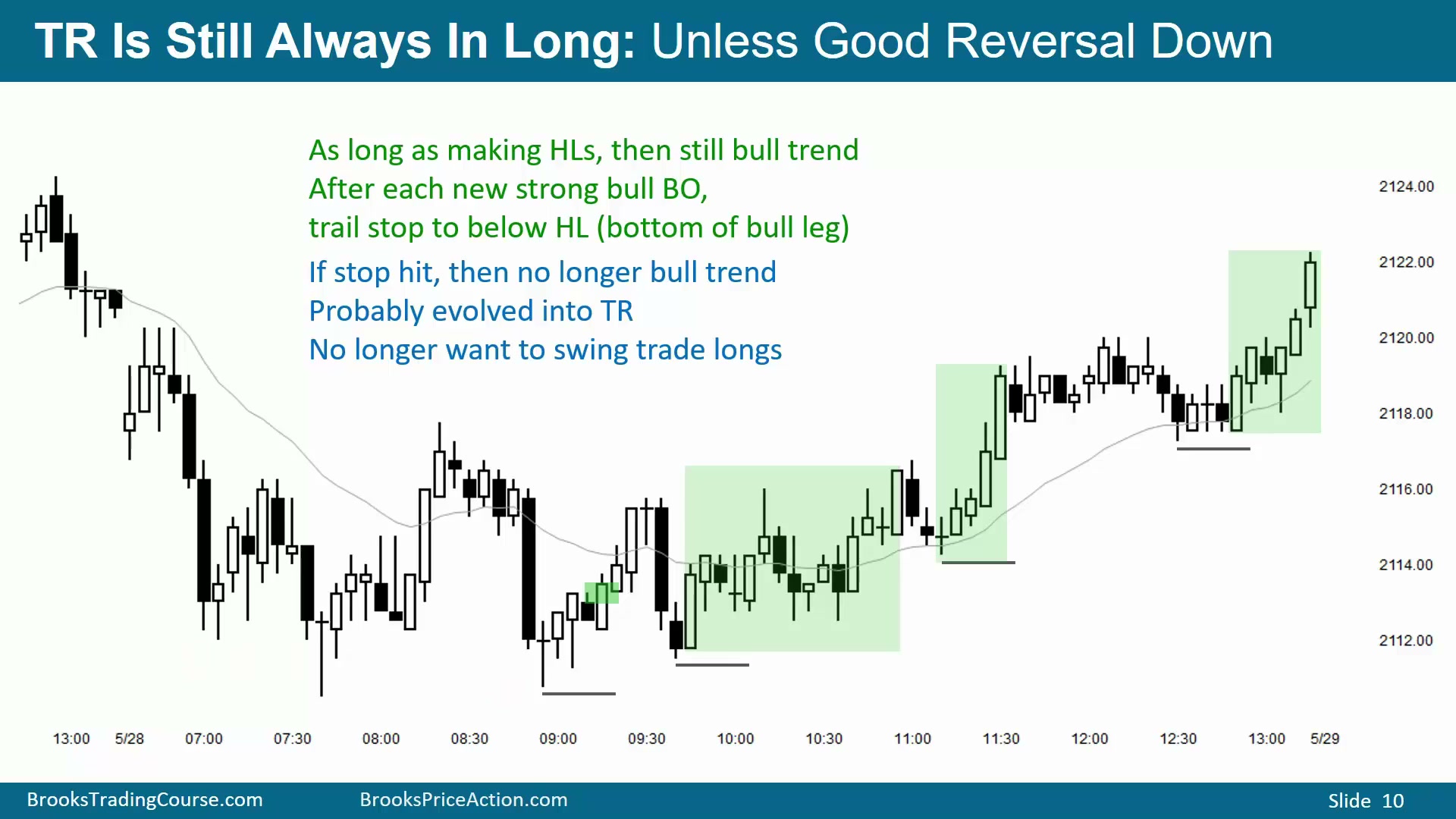 TR Is Still Always In Long: Unless Good Reversal Down

As long as making HLs, then still bull trend
After each new strong bull BO,
trail stop to below HL (bottom of bull leg)

If stop hit, then no longer bull trend
Probably evolved into TR
No longer want to swing trade longs

2124.00
2122.00
2120.00
2118.00
2116.00
2114.00
2112.00

13:00 5/28 07:00 07:30 08:00 08:30 09:00 09:30 10:00 10:30 11:00 11:30 12:00 12:30 13:00 5/29

BrooksTradingCourse.com BrooksPriceAction.com Slide 10